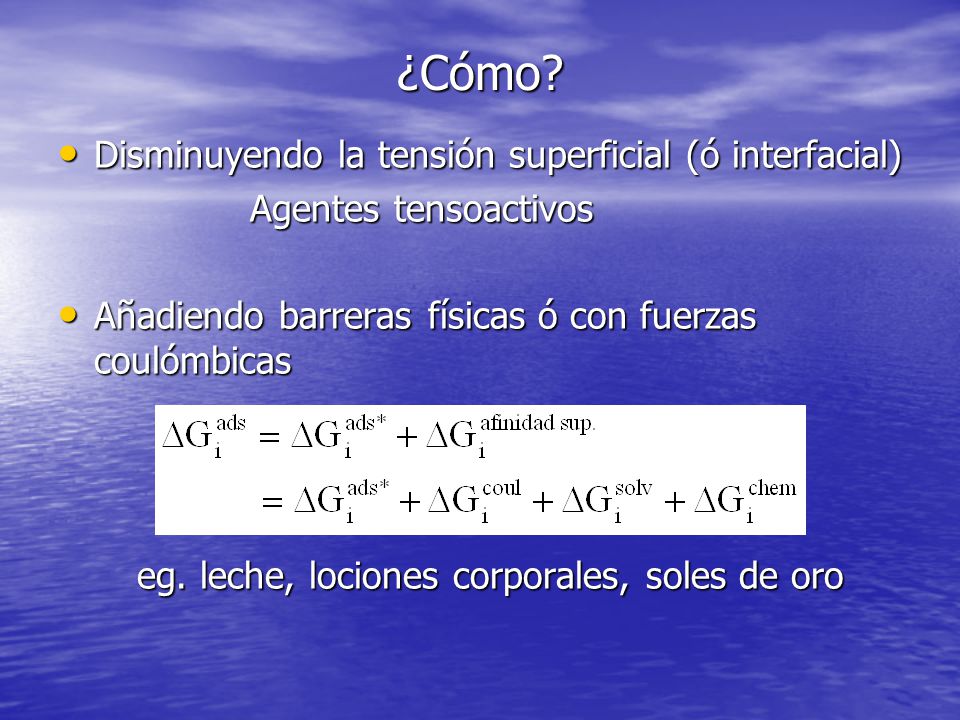 ¿Cómo?

• Disminuyendo la tensión superficial (ó interfacial)

Agentes tensoactivos

• Añadiendo barreras físicas ó con fuerzas coulómbicas

$\Delta G_i^{ads} = \Delta G_i^{ads*} + \Delta G_i^{afinidad\ sup.}$
$= \Delta G_i^{ads*} + \Delta G_i^{coul} + \Delta G_i^{solv} + \Delta G_i^{chem}$

eg. leche, lociones corporales, soles de oro